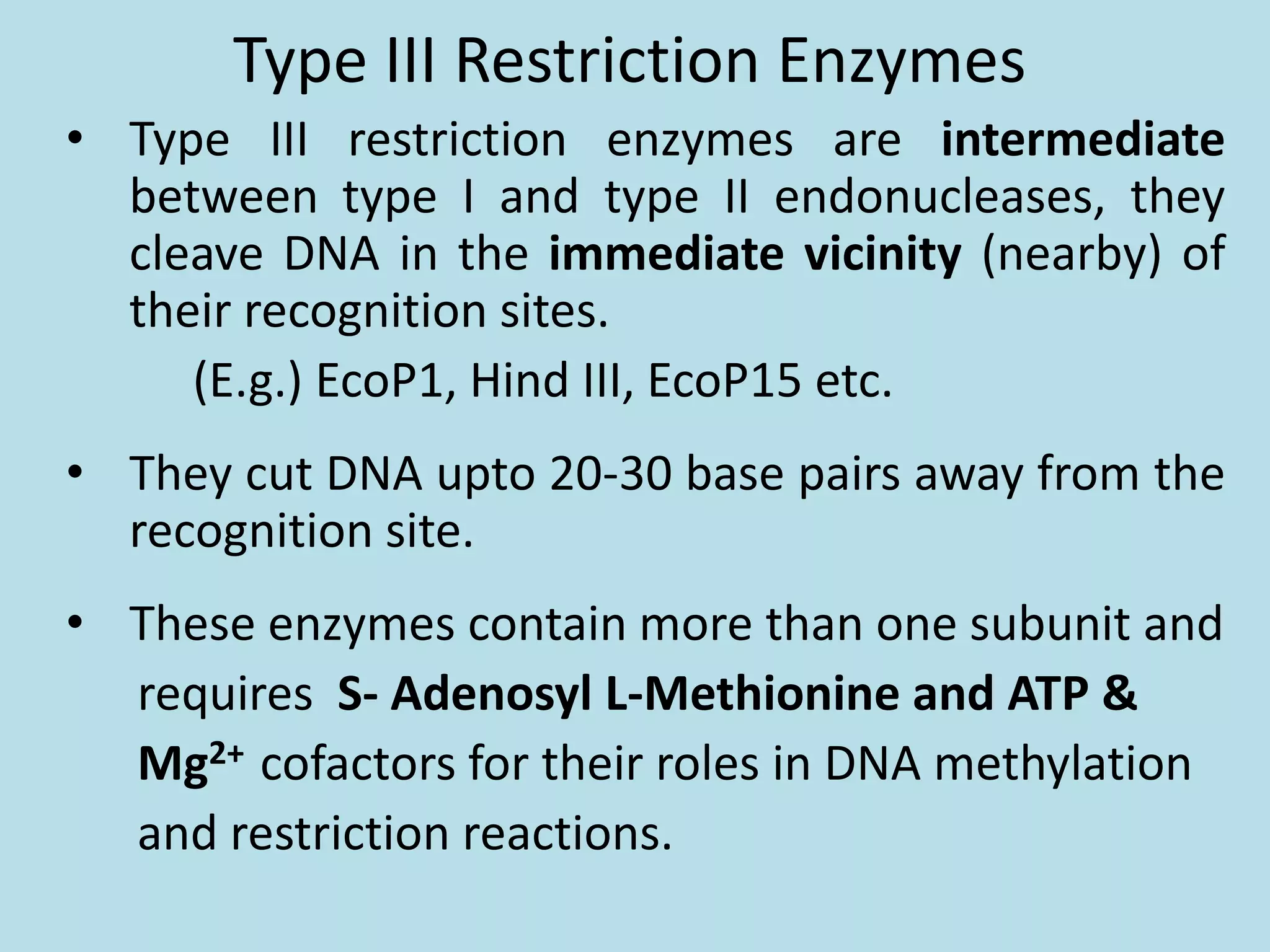 Type III Restriction Enzymes

• Type III restriction enzymes are intermediate between type I and type II endonucleases, they cleave DNA in the immediate vicinity (nearby) of their recognition sites.

(E.g.) EcoP1, Hind III, EcoP15 etc.

• They cut DNA upto 20-30 base pairs away from the recognition site.

• These enzymes contain more than one subunit and requires S- Adenosyl L-Methionine and ATP & $Mg^{2+}$ cofactors for their roles in DNA methylation and restriction reactions.